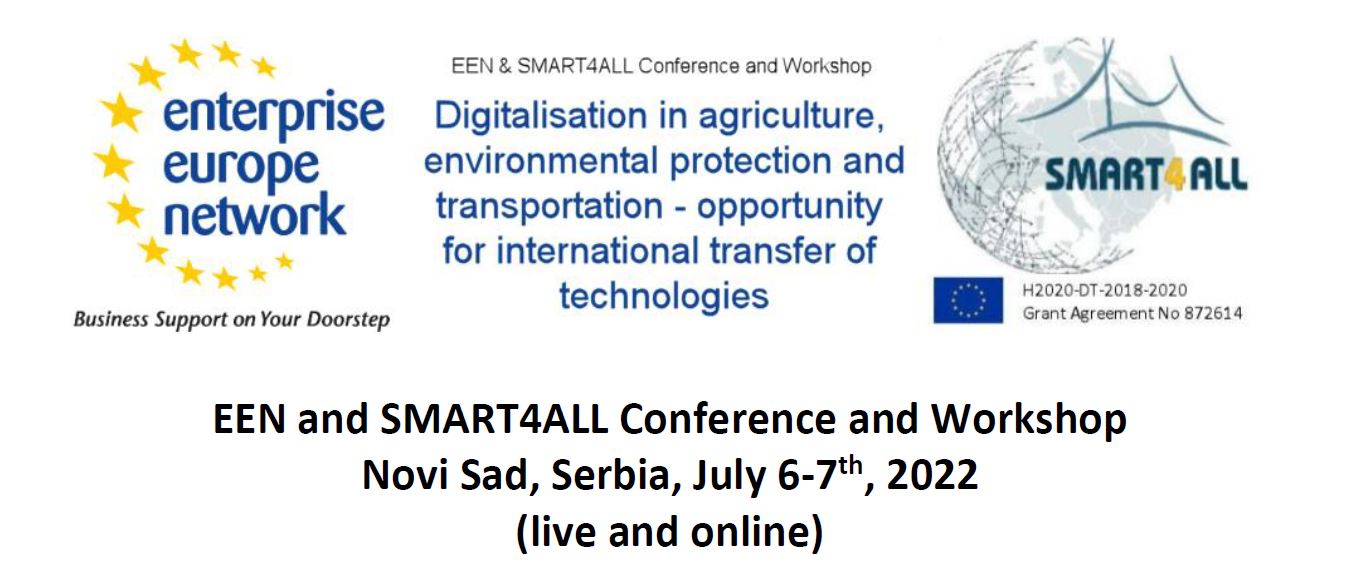 enterprise europe network

Business Support on Your Doorstep

EEN & SMART4ALL Conference and Workshop

Digitalisation in agriculture, environmental protection and transportation - opportunity for international transfer of technologies

SMART4ALL

H2020-DT-2018-2020
Grant Agreement No 872614

EEN and SMART4ALL Conference and Workshop
Novi Sad, Serbia, July 6-7$^{th}$, 2022
(live and online)